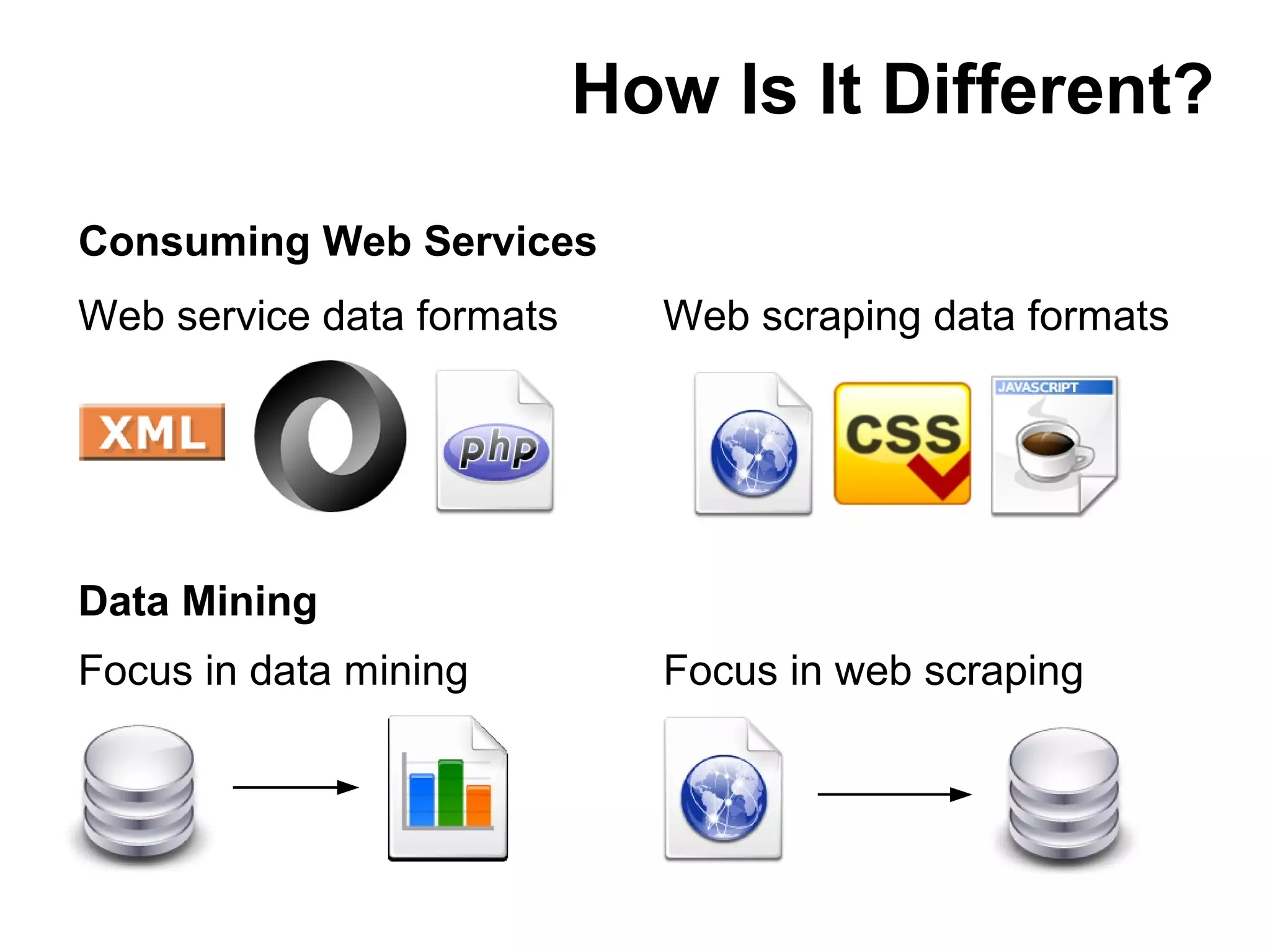 How Is It Different?

Consuming Web Services

Web service data formats

XML

php

Web scraping data formats

CSS

JAVASCRIPT

Data Mining

Focus in data mining

Focus in web scraping